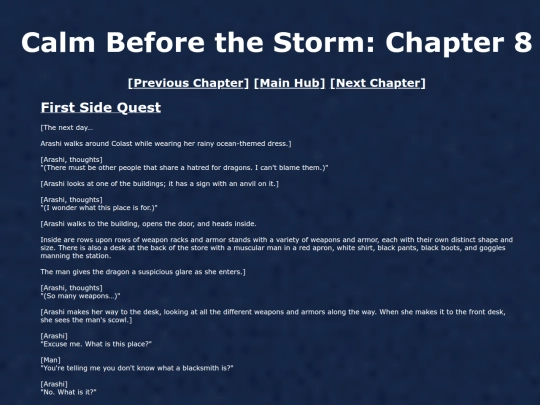 Calm Before the Storm: Chapter 8

[Previous Chapter] [Main Hub] [Next Chapter]

First Side Quest

[The next day…

Arashi walks around Colast while wearing her rainy ocean-themed dress.]

[Arashi, thoughts]
"(There must be other people that share a hatred for dragons. I can't blame them.)"

[Arashi looks at one of the buildings; it has a sign with an anvil on it.]

[Arashi, thoughts]
"(I wonder what this place is for.)"

[Arashi walks to the building, opens the door, and heads inside.

Inside are rows upon rows of weapon racks and armor stands with a variety of weapons and armor, each with their own distinct shape and size. There is also a desk at the back of the store with a muscular man in a red apron, white shirt, black pants, black boots, and goggles manning the station.

The man gives the dragon a suspicious glare as she enters.]

[Arashi, thoughts]
"(So many weapons…)"

[Arashi makes her way to the desk, looking at all the different weapons and armors along the way. When she makes it to the front desk, she sees the man's scowl.]

[Arashi]
"Excuse me. What is this place?"

[Man]
"You're telling me you don't know what a blacksmith is?"

[Arashi]
"No. What is it?"